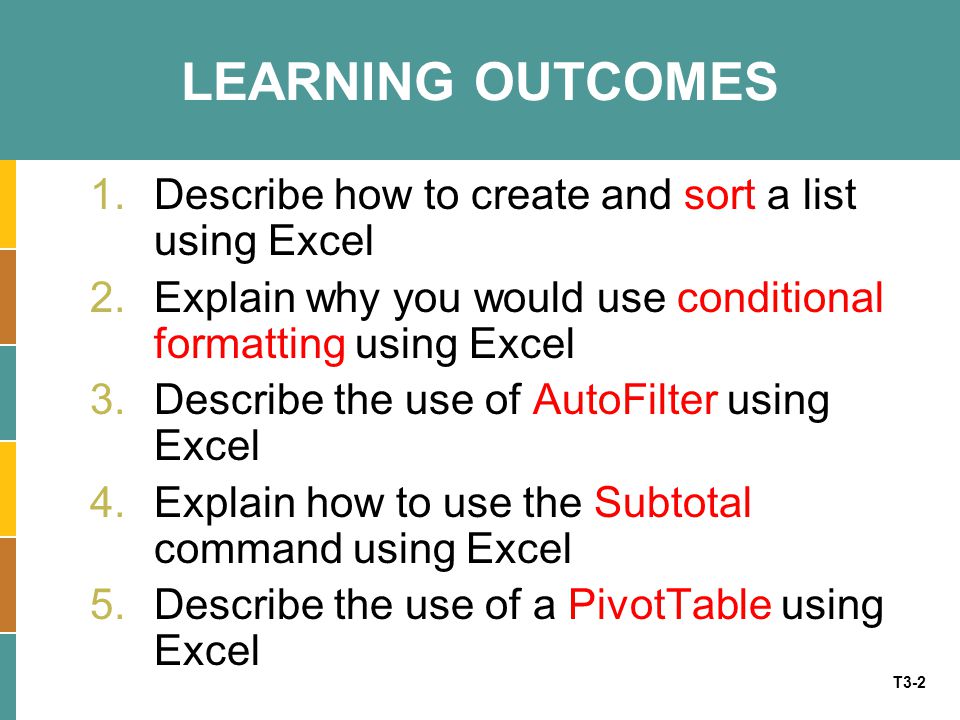 LEARNING OUTCOMES

1. Describe how to create and sort a list using Excel
2. Explain why you would use conditional formatting using Excel
3. Describe the use of AutoFilter using Excel
4. Explain how to use the Subtotal command using Excel
5. Describe the use of a PivotTable using Excel

T3-2